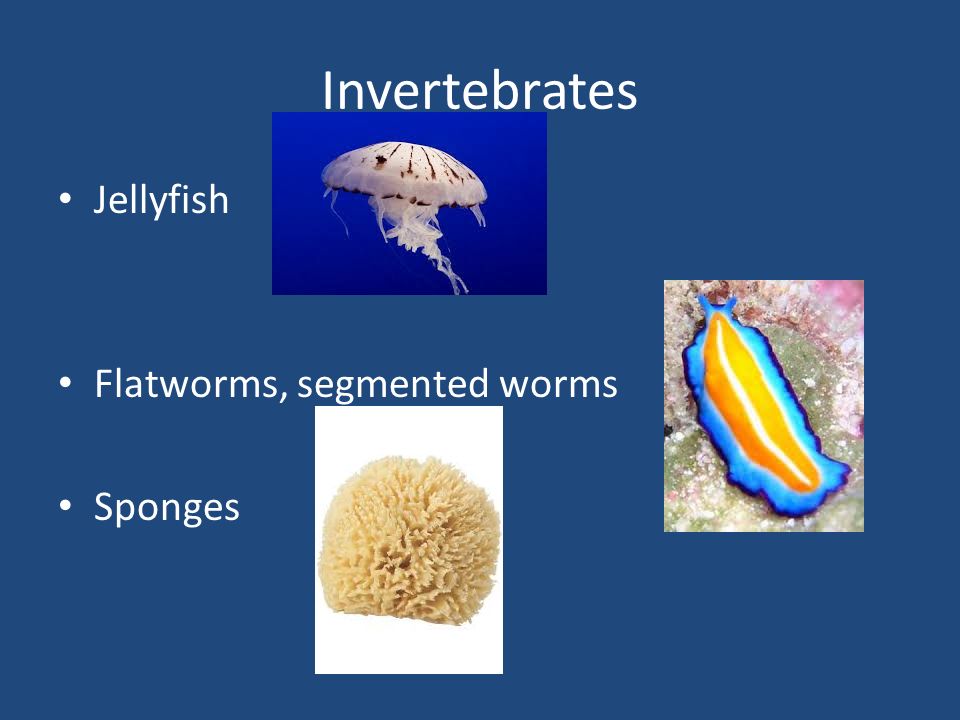 Invertebrates

• Jellyfish

• Flatworms, segmented worms

• Sponges